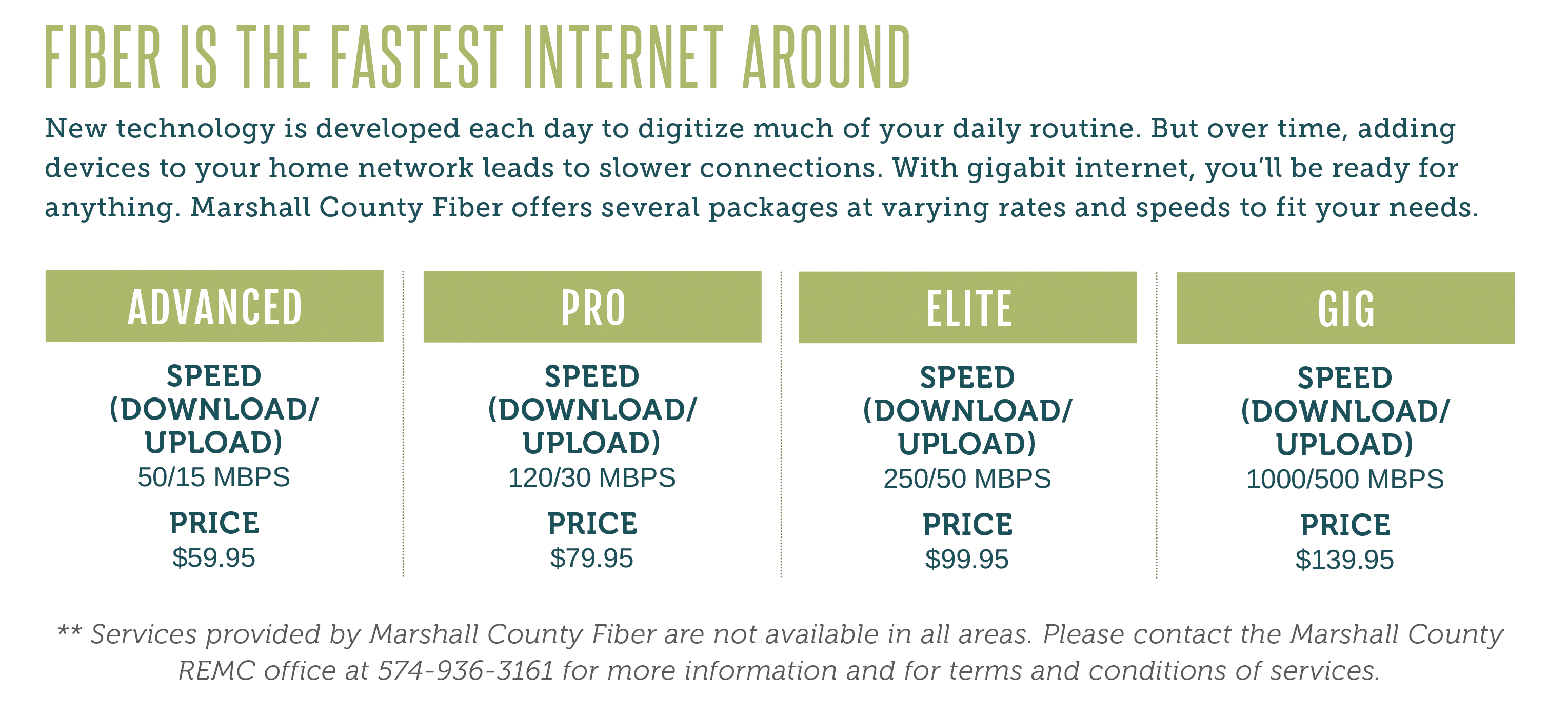 FIBER IS THE FASTEST INTERNET AROUND

New technology is developed each day to digitize much of your daily routine. But over time, adding devices to your home network leads to slower connections. With gigabit internet, you'll be ready for anything. Marshall County Fiber offers several packages at varying rates and speeds to fit your needs.

ADVANCED

SPEED (DOWNLOAD/ UPLOAD)
50/15 MBPS

PRICE
$59.95

PRO

SPEED (DOWNLOAD/ UPLOAD)
120/30 MBPS

PRICE
$79.95

ELITE

SPEED (DOWNLOAD/ UPLOAD)
250/50 MBPS

PRICE
$99.95

GIG

SPEED (DOWNLOAD/ UPLOAD)
1000/500 MBPS

PRICE
$139.95

** Services provided by Marshall County Fiber are not available in all areas. Please contact the Marshall County REMC office at 574-936-3161 for more information and for terms and conditions of services.